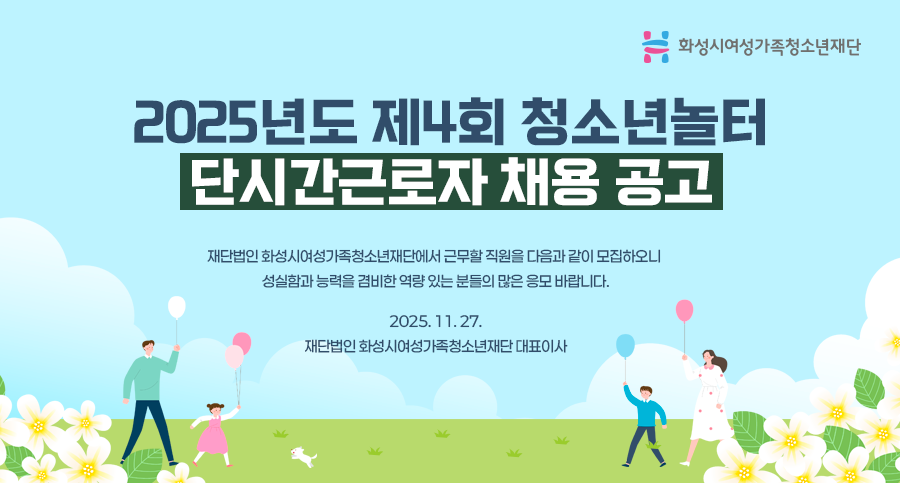 화성시여성가족청소년재단

2025년도 제4회 청소년놀터
단시간근로자 채용 공고

재단법인 화성시여성가족청소년재단에서 근무할 직원을 다음과 같이 모집하오니
성실함과 능력을 겸비한 역량 있는 분들의 많은 응모 바랍니다.

2025. 11. 27.
재단법인 화성시여성가족청소년재단 대표이사